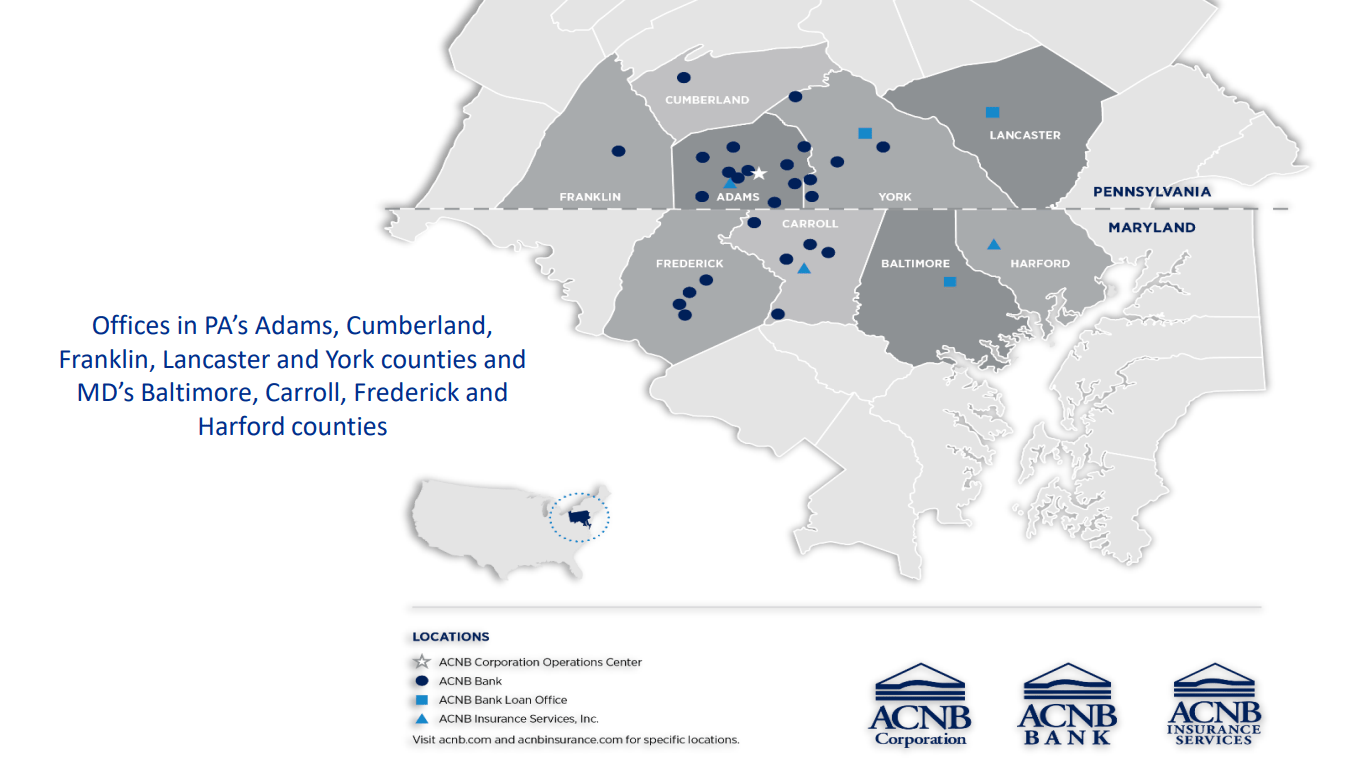 CUMBERLAND

LANCASTER

FRANKLIN

ADAMS

YORK

PENNSYLVANIA

MARYLAND

CARROLL

FREDERICK

BALTIMORE

HARFORD

Offices in PA's Adams, Cumberland, Franklin, Lancaster and York counties and MD's Baltimore, Carroll, Frederick and Harford counties

LOCATIONS

ACNB Corporation Operations Center

ACNB Bank

ACNB Bank Loan Office

ACNB Insurance Services, Inc.

Visit acnb.com and acnbinsurance.com for specific locations.

ACNB Corporation

ACNB BANK

ACNB INSURANCE SERVICES